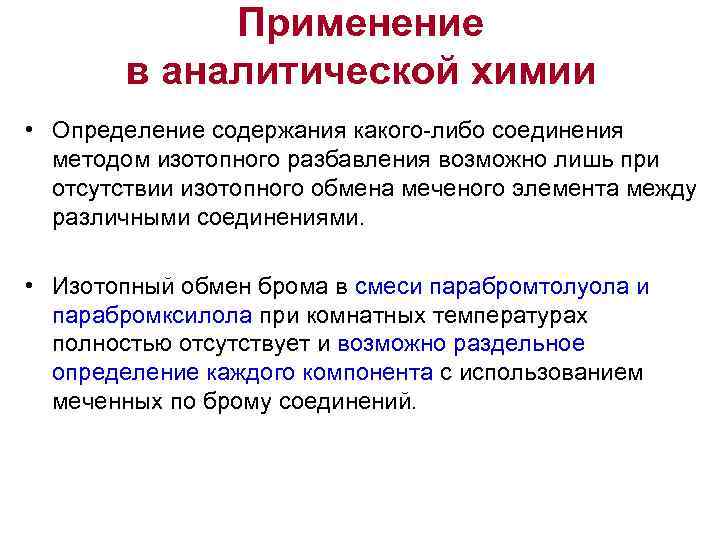 Применение в аналитической химии

• Определение содержания какого-либо соединения методом изотопного разбавления возможно лишь при отсутствии изотопного обмена меченого элемента между различными соединениями.

• Изотопный обмен брома в смеси парабромтолуола и парабромксилола при комнатных температурах полностью отсутствует и возможно раздельное определение каждого компонента с использованием меченных по брому соединений.